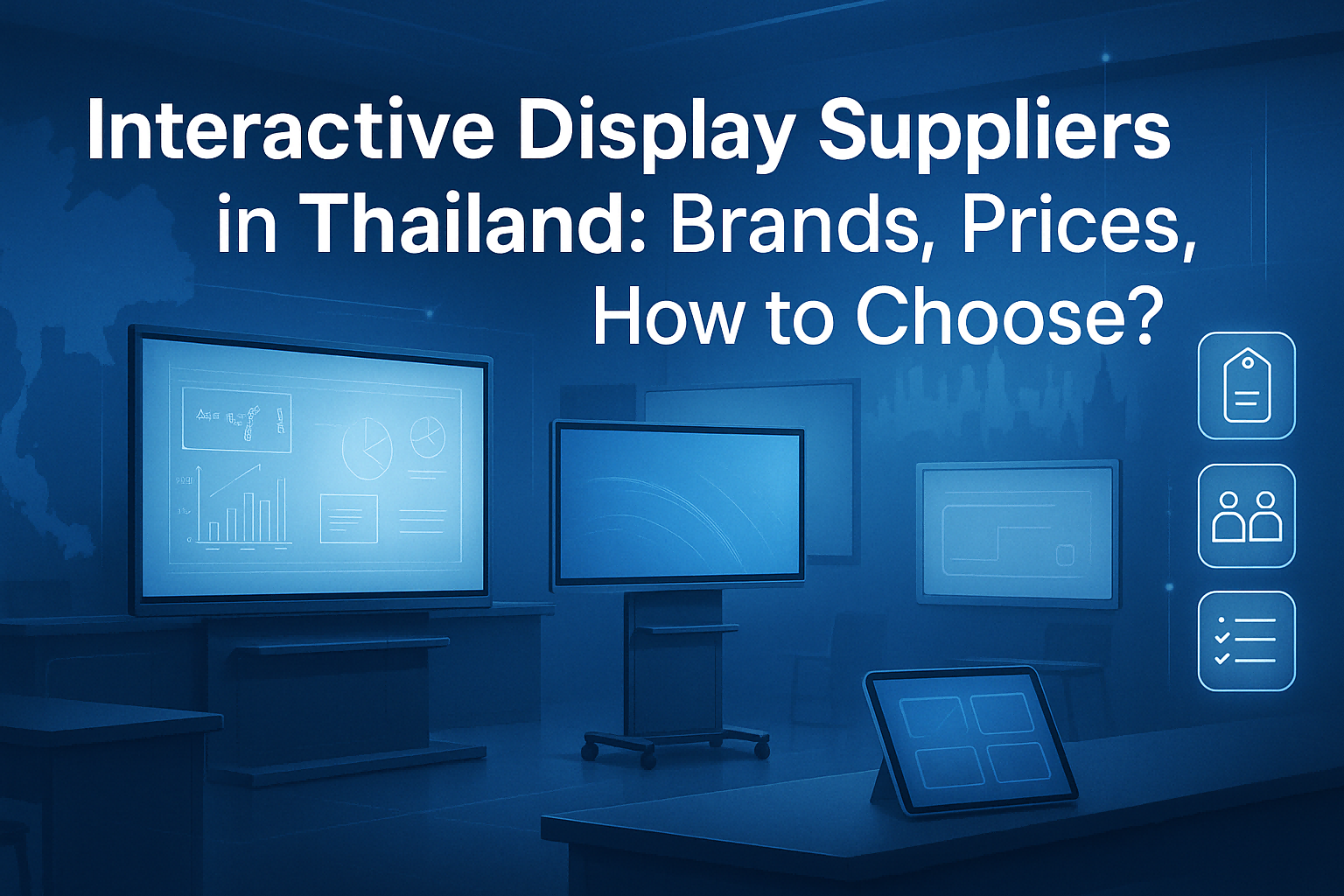 Interactive Display Suppliers in Thailand: Brands, Prices, How to Choose?